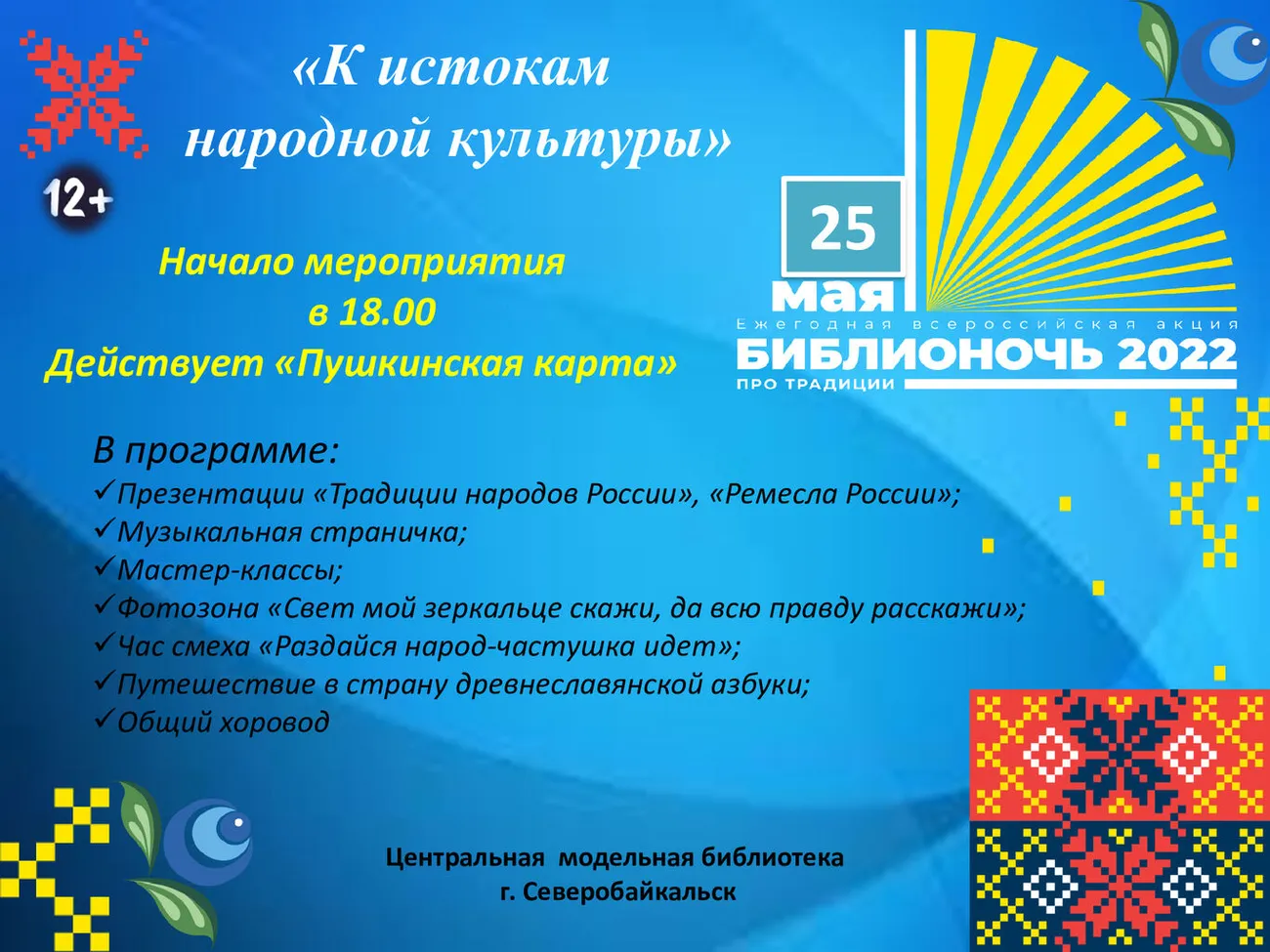 «К истокам народной культуры»

12+

Начало мероприятия
в 18.00
Действует «Пушкинская карта»

25
мая
Ежегодная всероссийская акция
БИБЛИОНОЧЬ 2022
ПРО ТРАДИЦИИ

В программе:
✓Презентации «Традиции народов России», «Ремесла России»;
✓Музыкальная страничка;
✓Мастер-классы;
✓Фотозона «Свет мой зеркальце скажи, да всю правду расскажи»;
✓Час смеха «Раздайся народ-частушка идет»;
✓Путешествие в страну древнеславянской азбуки;
✓Общий хоровод

Центральная модельная библиотека
г. Северобайкальск